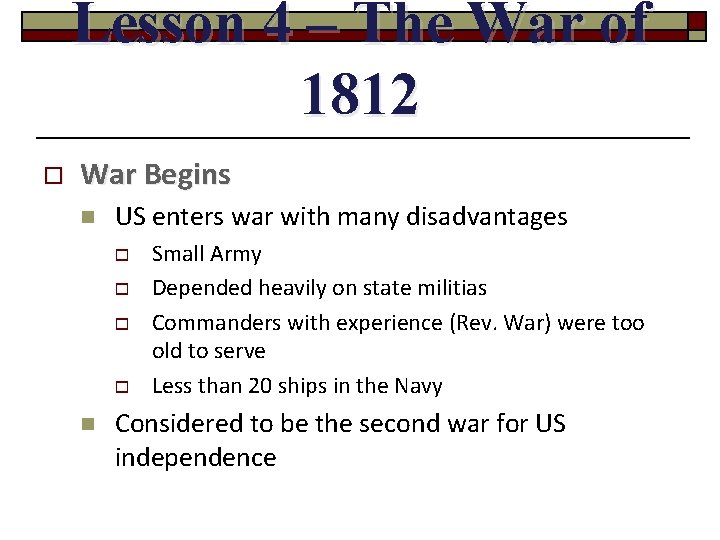 Lesson 4 – The War of 1812

War Begins

US enters war with many disadvantages

Small Army

Depended heavily on state militias

Commanders with experience (Rev. War) were too old to serve

Less than 20 ships in the Navy

Considered to be the second war for US independence